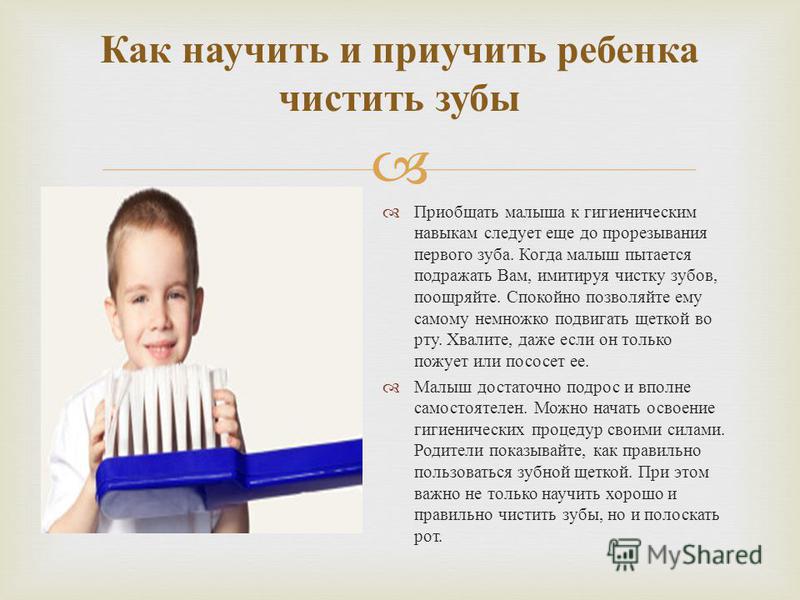 Как научить и приучить ребенка чистить зубы

Приобщать малыша к гигиеническим навыкам следует еще до прорезывания первого зуба. Когда малыш пытается подражать Вам, имитируя чистку зубов, поощряйте. Спокойно позволяйте ему самому немножко подвигать щеткой во рту. Хвалите, даже если он только пожует или пососет ее.

Малыш достаточно подрос и вполне самостоятелен. Можно начать освоение гигиенических процедур своими силами. Родители показывайте, как правильно пользоваться зубной щеткой. При этом важно не только научить хорошо и правильно чистить зубы, но и полоскать рот.

MyShared